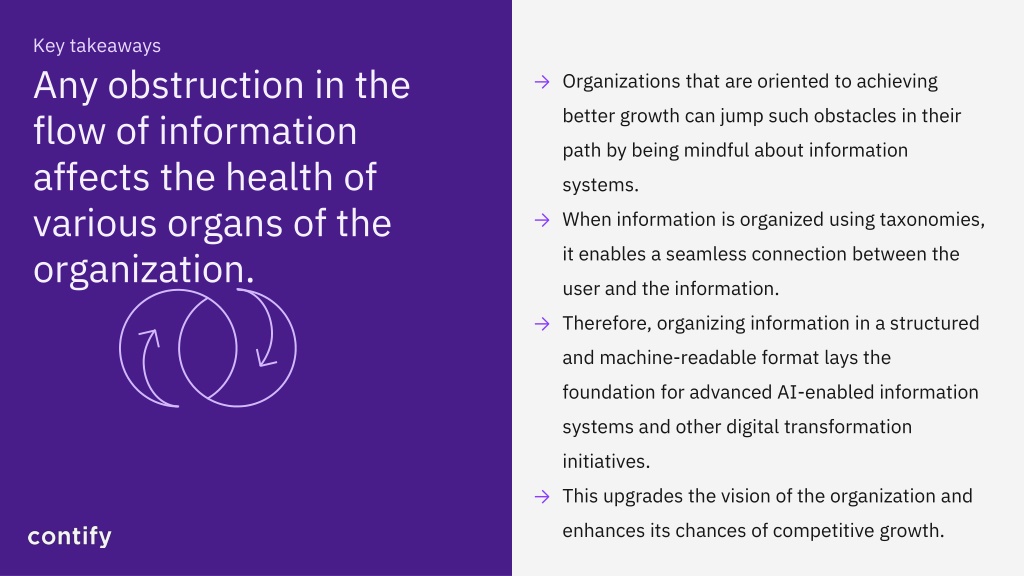 Key takeaways

Any obstruction in the flow of information affects the health of various organs of the organization.

contify

→ Organizations that are oriented to achieving better growth can jump such obstacles in their path by being mindful about information systems.

→ When information is organized using taxonomies, it enables a seamless connection between the user and the information.

→ Therefore, organizing information in a structured and machine-readable format lays the foundation for advanced AI-enabled information systems and other digital transformation initiatives.

→ This upgrades the vision of the organization and enhances its chances of competitive growth.